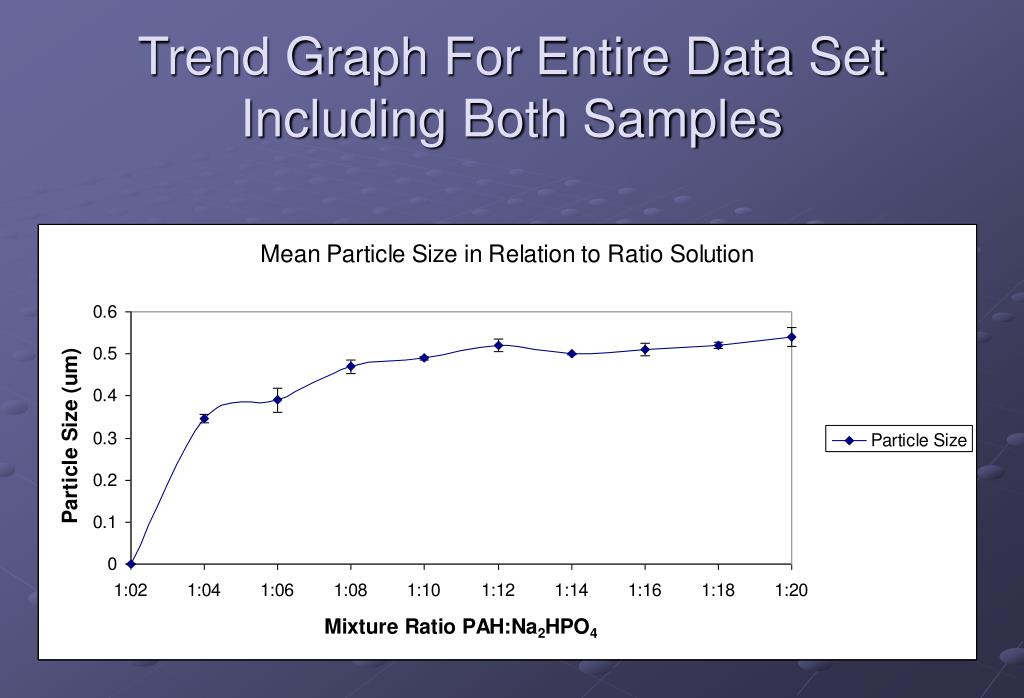 Trend Graph For Entire Data Set Including Both Samples

Mean Particle Size in Relation to Ratio Solution

Particle Size (um)

0.6
0.5
0.4
0.3
0.2
0.1
0

1:02 1:04 1:06 1:08 1:10 1:12 1:14 1:16 1:18 1:20

Mixture Ratio PAH:$Na_2HPO_4$

Particle Size